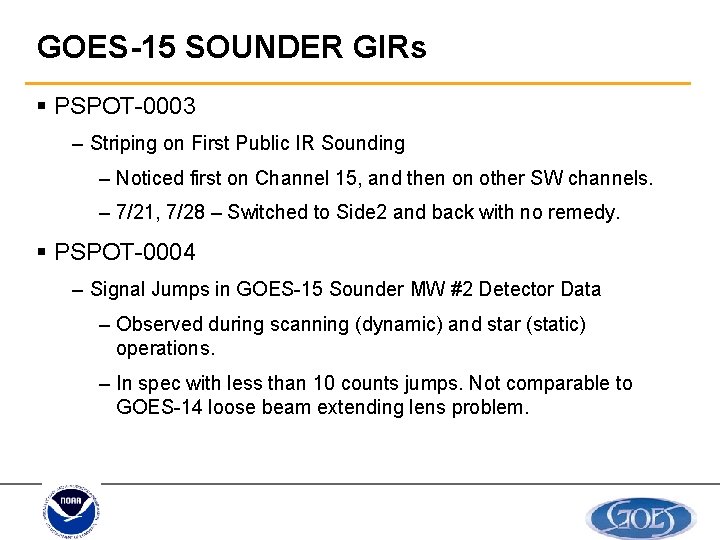 GOES-15 SOUNDER GIRs

▪ PSPOT-0003

– Striping on First Public IR Sounding

– Noticed first on Channel 15, and then on other SW channels.

– 7/21, 7/28 – Switched to Side2 and back with no remedy.

▪ PSPOT-0004

– Signal Jumps in GOES-15 Sounder MW #2 Detector Data

– Observed during scanning (dynamic) and star (static) operations.

– In spec with less than 10 counts jumps. Not comparable to GOES-14 loose beam extending lens problem.

NOAA

GOES